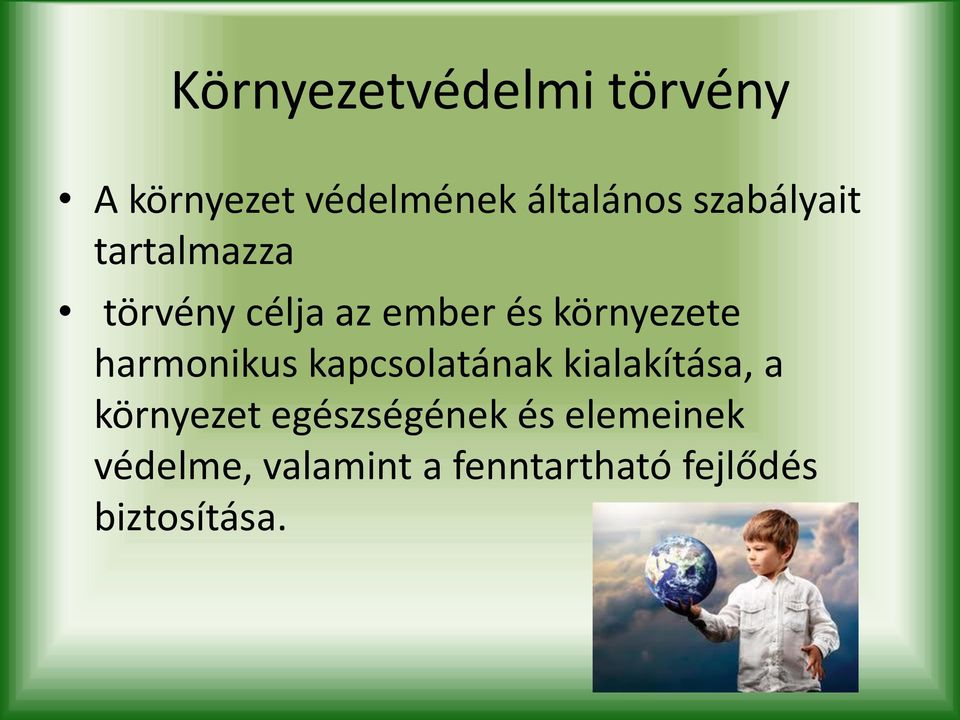 Környezetvédelmi törvény

• A környezet védelmének általános szabályait tartalmazza

• törvény célja az ember és környezete harmonikus kapcsolatának kialakítása, a környezet egészségének és elemeinek védelme, valamint a fenntartható fejlődés biztosítása.